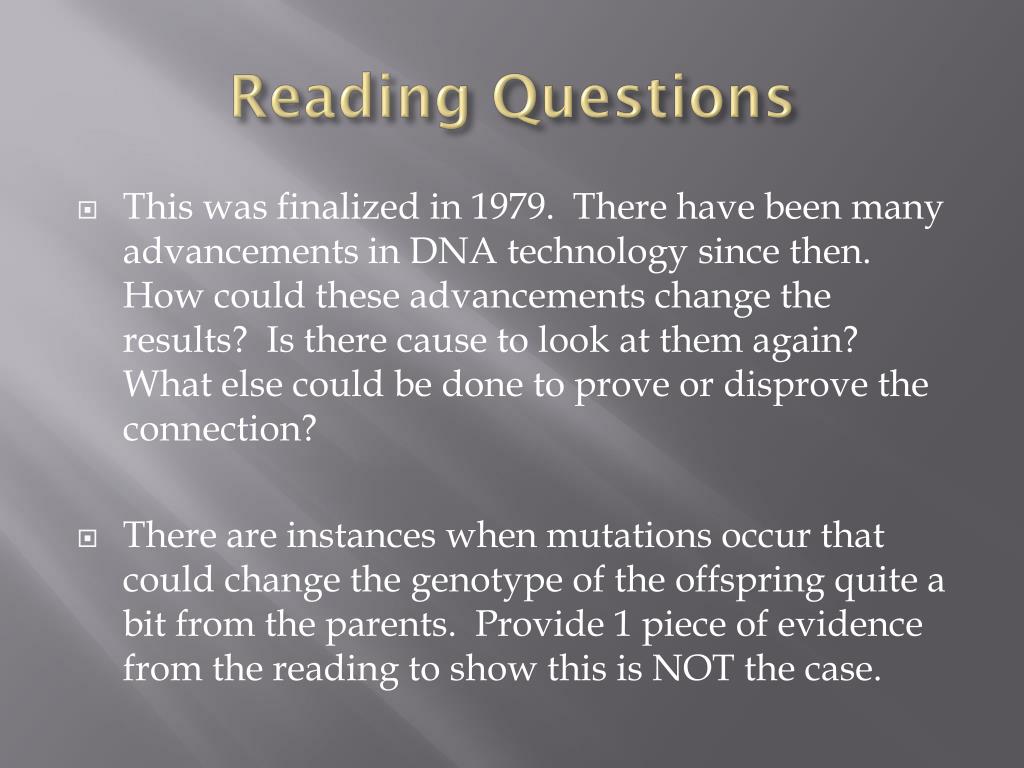 Reading Questions

This was finalized in 1979. There have been many advancements in DNA technology since then. How could these advancements change the results? Is there cause to look at them again? What else could be done to prove or disprove the connection?

There are instances when mutations occur that could change the genotype of the offspring quite a bit from the parents. Provide 1 piece of evidence from the reading to show this is NOT the case.